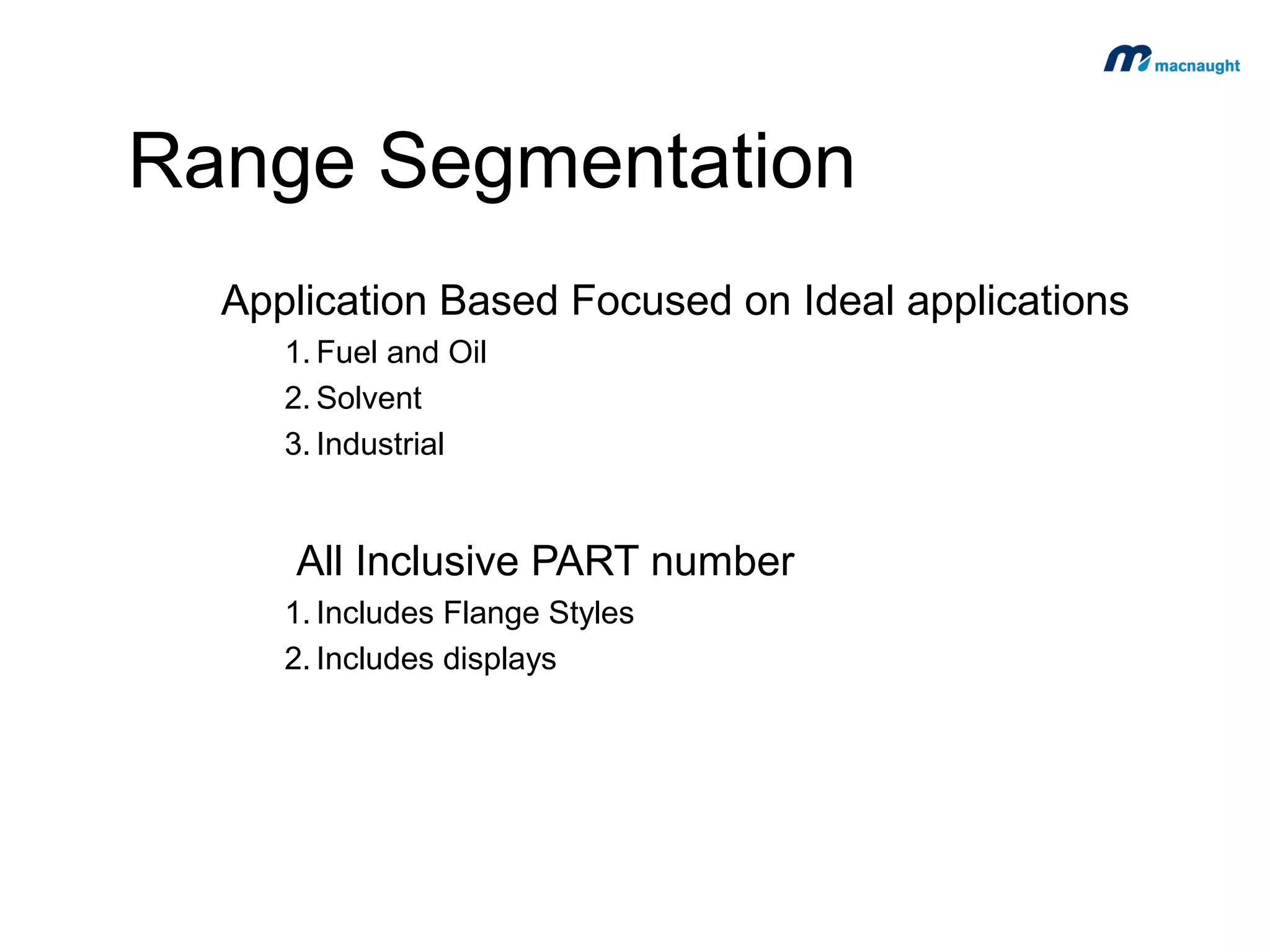 macnaught

Range Segmentation

Application Based Focused on Ideal applications

1. Fuel and Oil
2. Solvent
3. Industrial

All Inclusive PART number

1. Includes Flange Styles
2. Includes displays